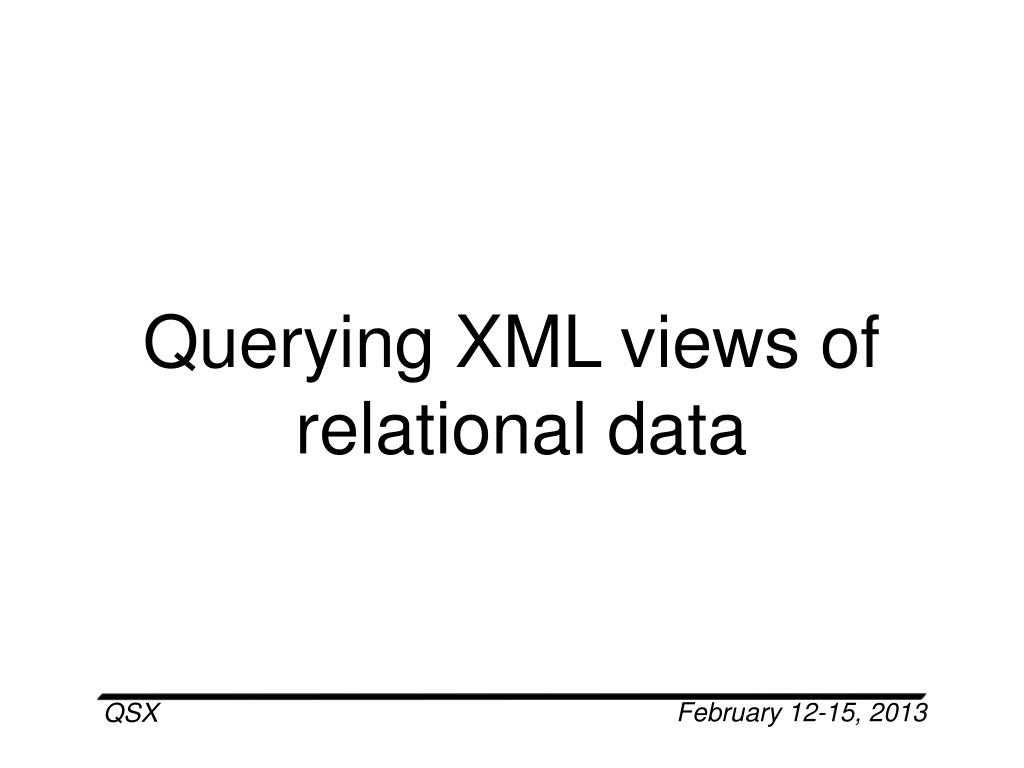 Querying XML views of relational data

QSX

February 12-15, 2013